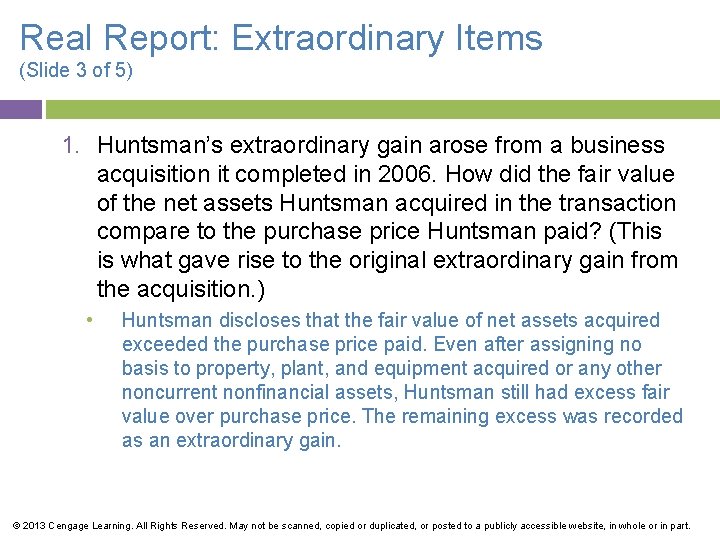 Real Report: Extraordinary Items
(Slide 3 of 5)

1. Huntsman's extraordinary gain arose from a business acquisition it completed in 2006. How did the fair value of the net assets Huntsman acquired in the transaction compare to the purchase price Huntsman paid? (This is what gave rise to the original extraordinary gain from the acquisition.)

• Huntsman discloses that the fair value of net assets acquired exceeded the purchase price paid. Even after assigning no basis to property, plant, and equipment acquired or any other noncurrent nonfinancial assets, Huntsman still had excess fair value over purchase price. The remaining excess was recorded as an extraordinary gain.

© 2013 Cengage Learning. All Rights Reserved. May not be scanned, copied or duplicated, or posted to a publicly accessible website, in whole or in part.